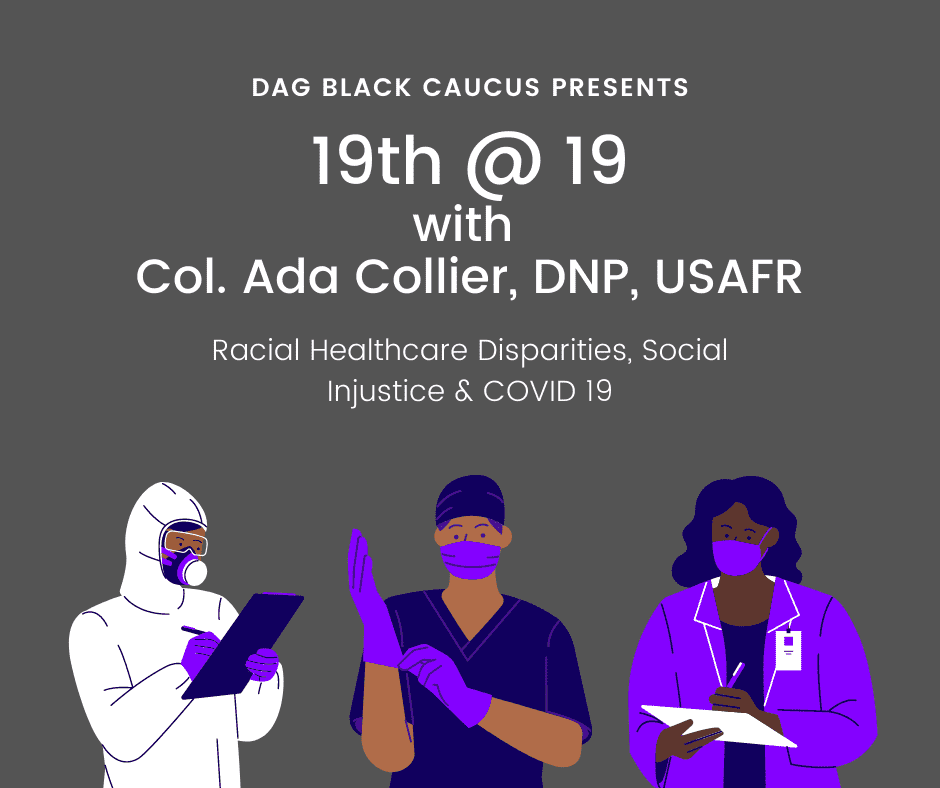 DAG BLACK CAUCUS PRESENTS

19th @ 19
with
Col. Ada Collier, DNP, USAFR

Racial Healthcare Disparities, Social Injustice & COVID 19